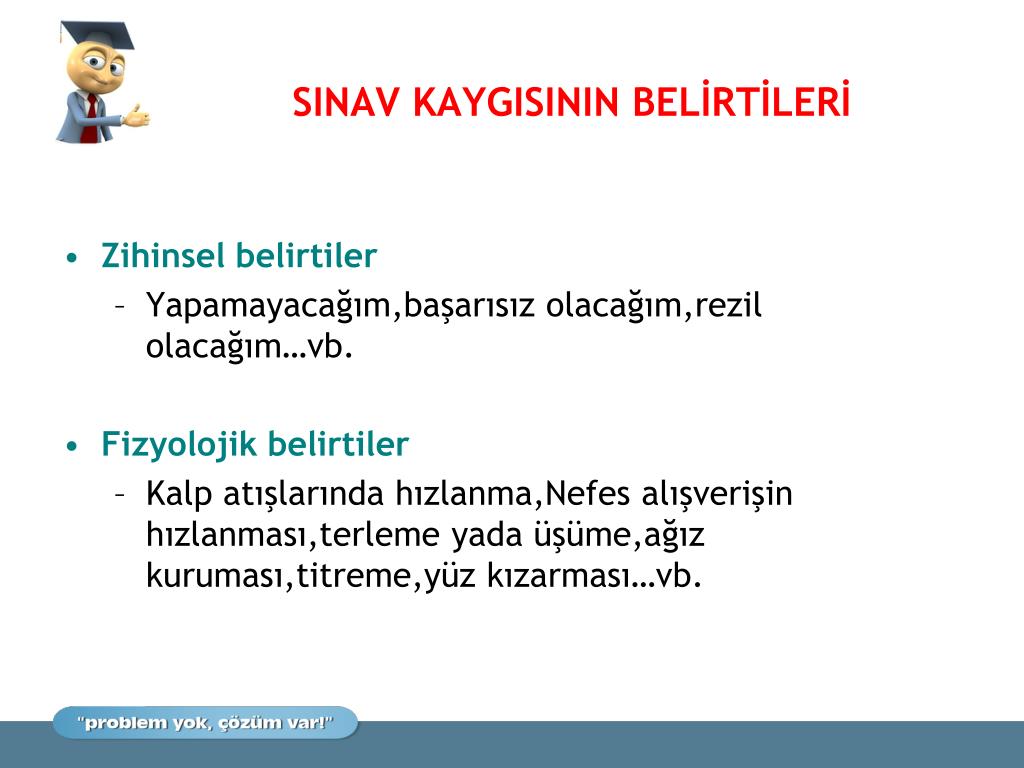 SINAV KAYGISININ BELİRTİLERİ

• Zihinsel belirtiler
– Yapamayacağım,başarısız olacağım,rezil olacağım…vb.

• Fizyolojik belirtiler
– Kalp atışlarında hızlanma,Nefes alışverişin hızlanması,terleme yada üşüme,ağız kuruması,titreme,yüz kızarması…vb.

"problem yok, çözüm var!"